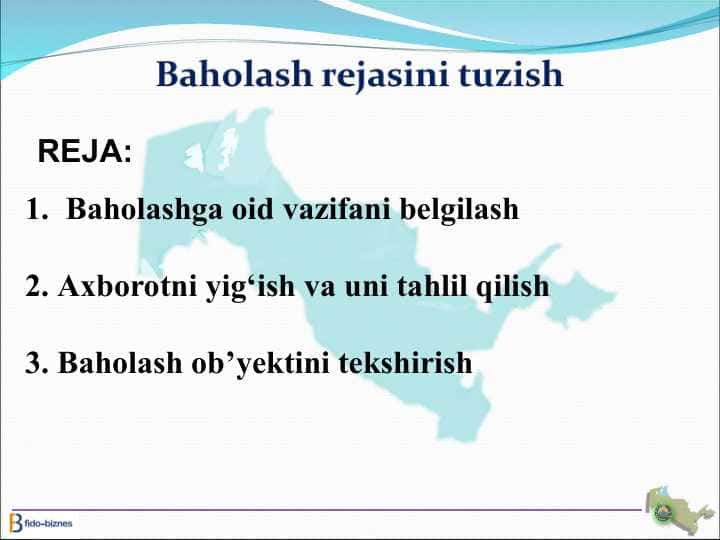 Baholash rejasini tuzish

REJA:

1. Baholashga oid vazifani belgilash

2. Axborotni yig‘ish va uni tahlil qilish

3. Baholash ob’yektini tekshirish

fido-biznes